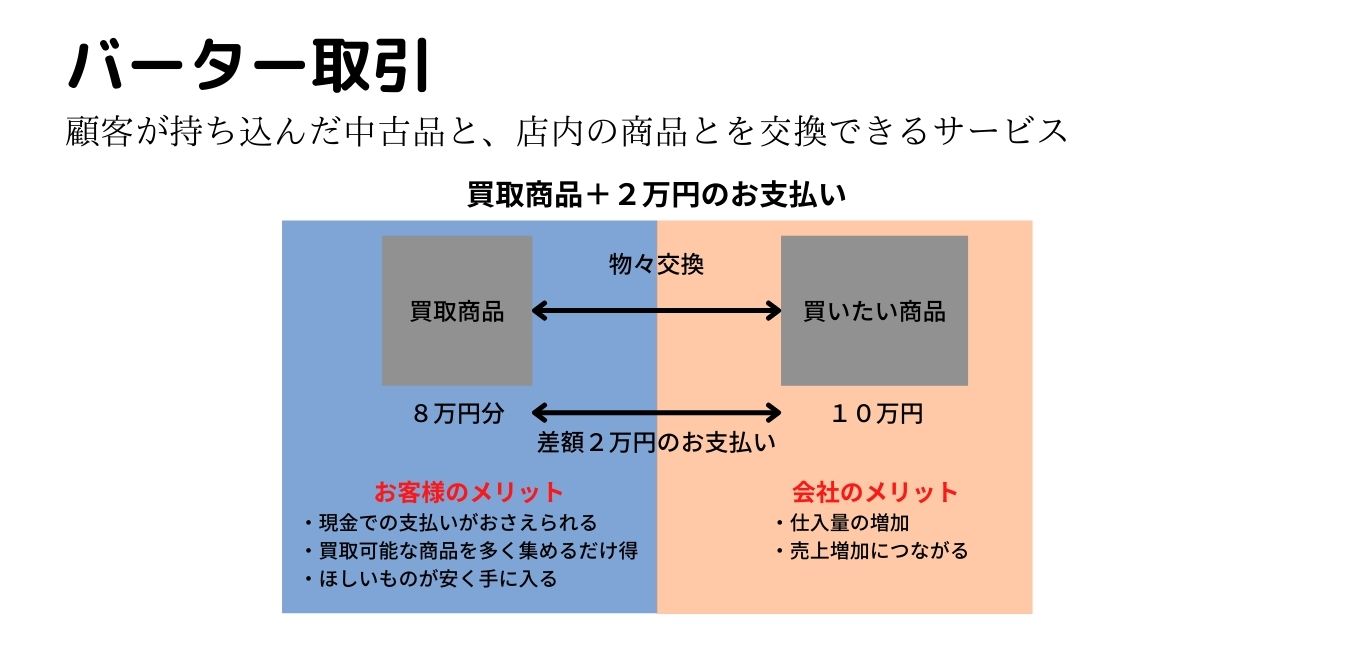 バーター取引

顧客が持ち込んだ中古品と、店内の商品とを交換できるサービス

買取商品＋２万円のお支払い

物々交換

買取商品

買いたい商品

８万円分

１０万円

差額２万円のお支払い

お客様のメリット
・現金での支払いがおさえられる
・買取可能な商品を多く集めるだけ得
・ほしいものが安く手に入る

会社のメリット
・仕入量の増加
・売上増加につながる